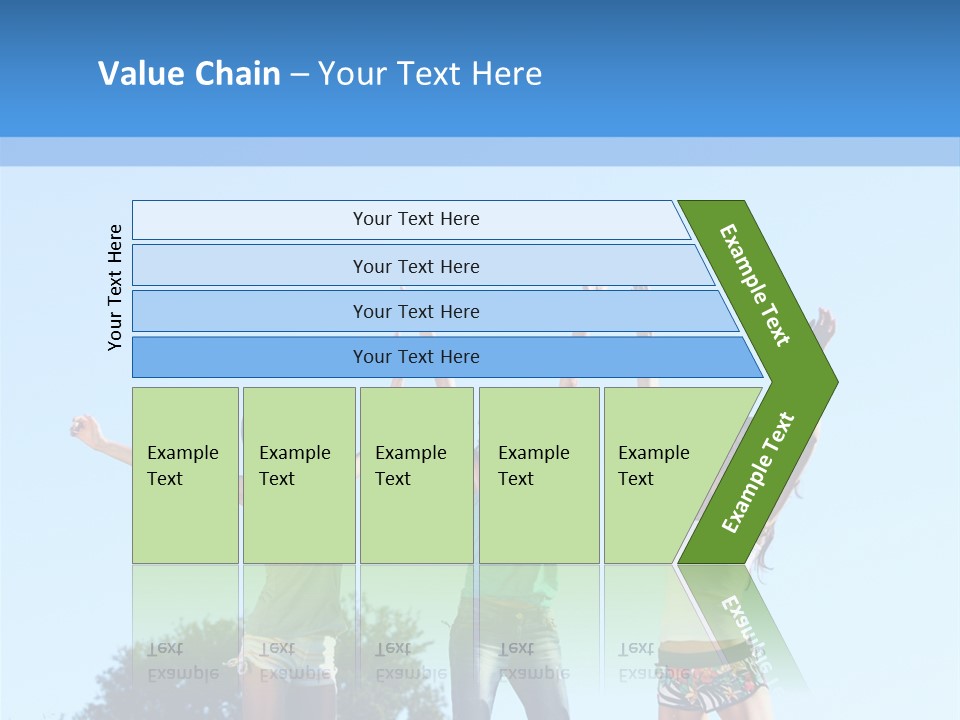 Value Chain – Your Text Here

Your Text Here

Your Text Here

Your Text Here

Your Text Here

Your Text Here

Example Text

Example Text

Example Text

Example Text

Example Text

Example Text

Example Text